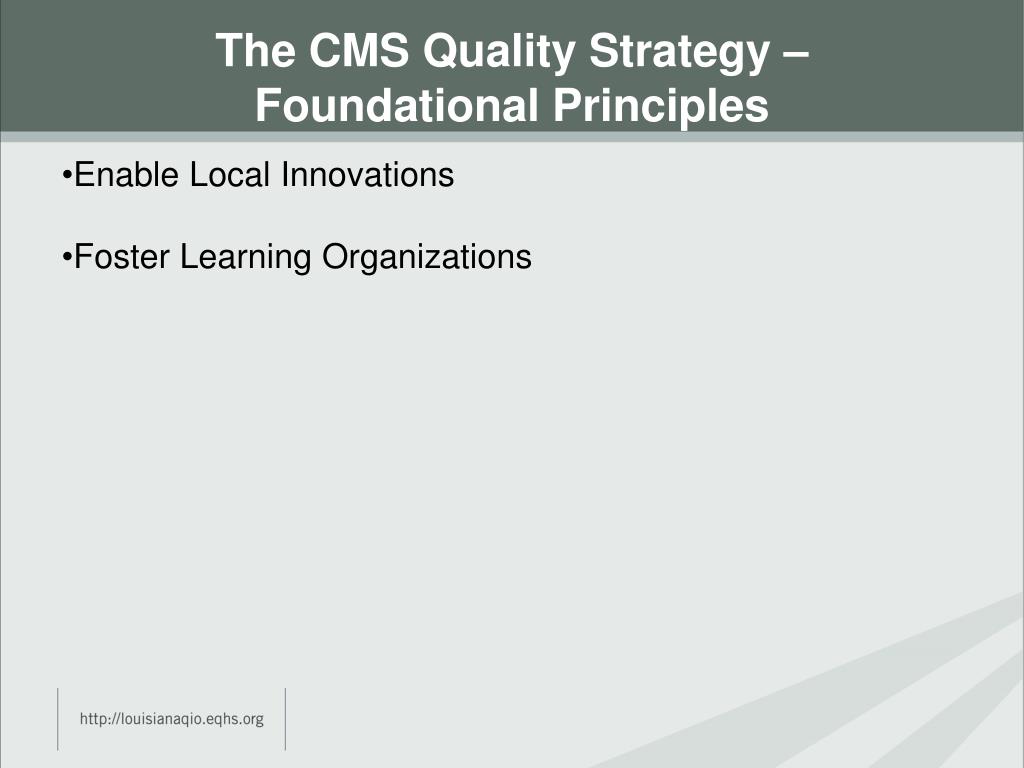 The CMS Quality Strategy – Foundational Principles

•Enable Local Innovations

•Foster Learning Organizations

http://louisianaqio.eqhs.org